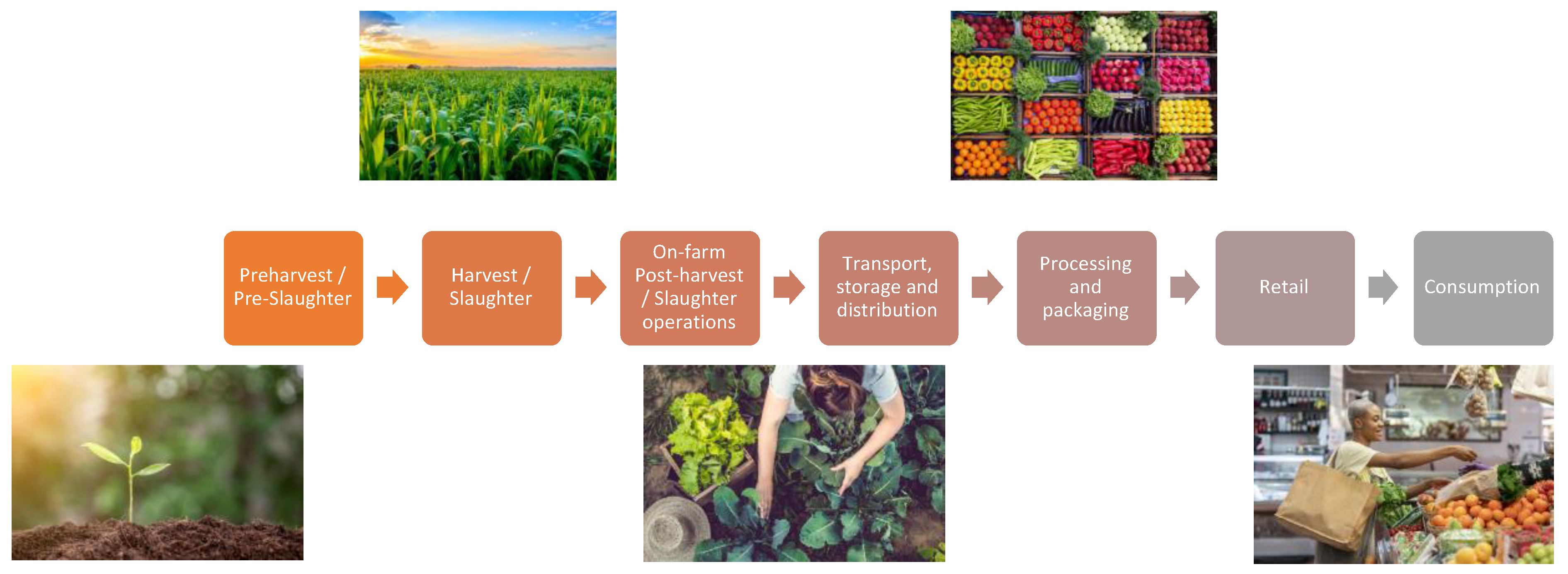 Preharvest / Pre-Slaughter

Harvest / Slaughter

On-farm Post-harvest / Slaughter operations

Transport, storage and distribution

Processing and packaging

Retail

Consumption